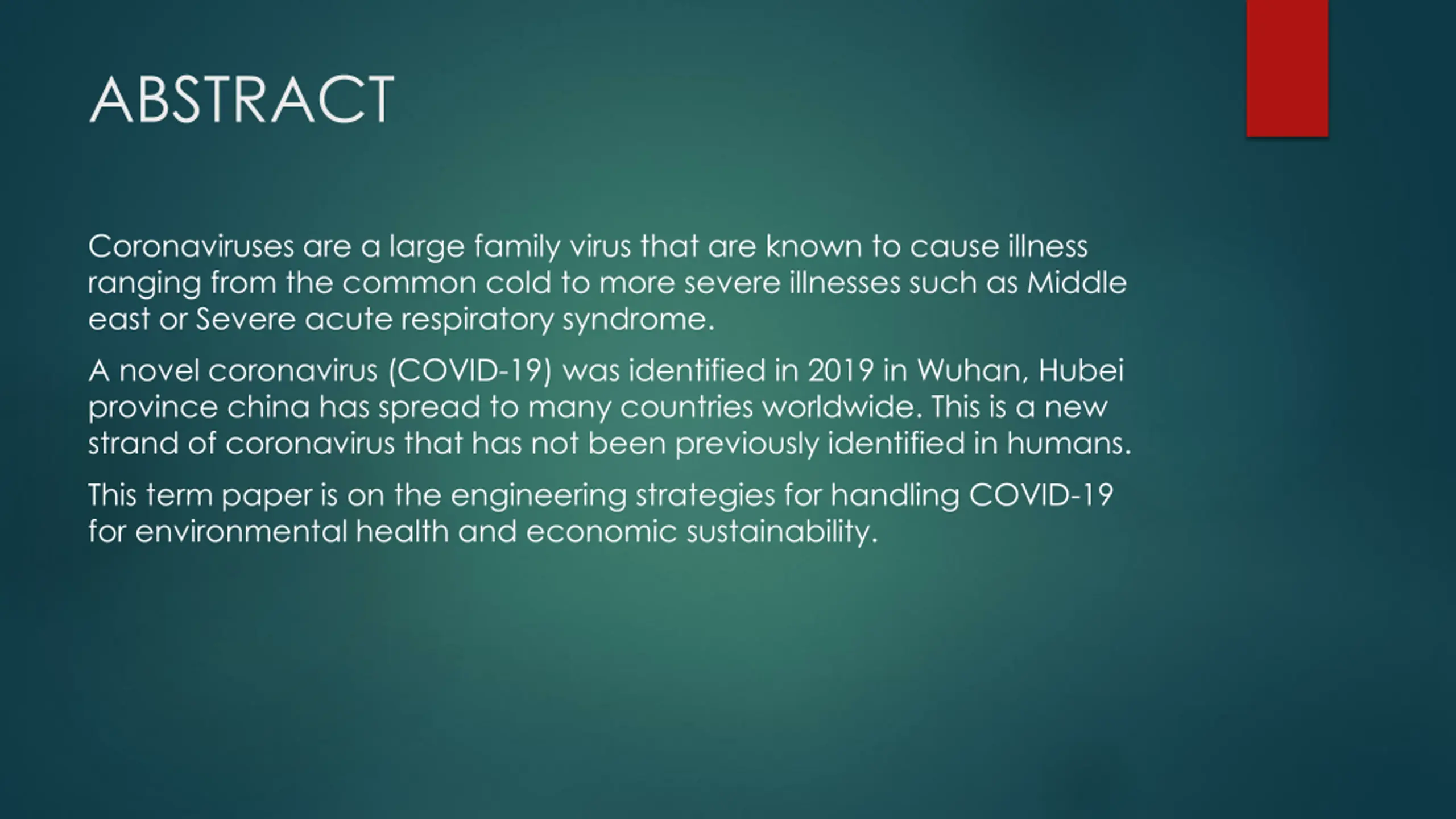 ABSTRACT

Coronaviruses are a large family virus that are known to cause illness ranging from the common cold to more severe illnesses such as Middle east or Severe acute respiratory syndrome.

A novel coronavirus (COVID-19) was identified in 2019 in Wuhan, Hubei province china has spread to many countries worldwide. This is a new strand of coronavirus that has not been previously identified in humans.

This term paper is on the engineering strategies for handling COVID-19 for environmental health and economic sustainability.